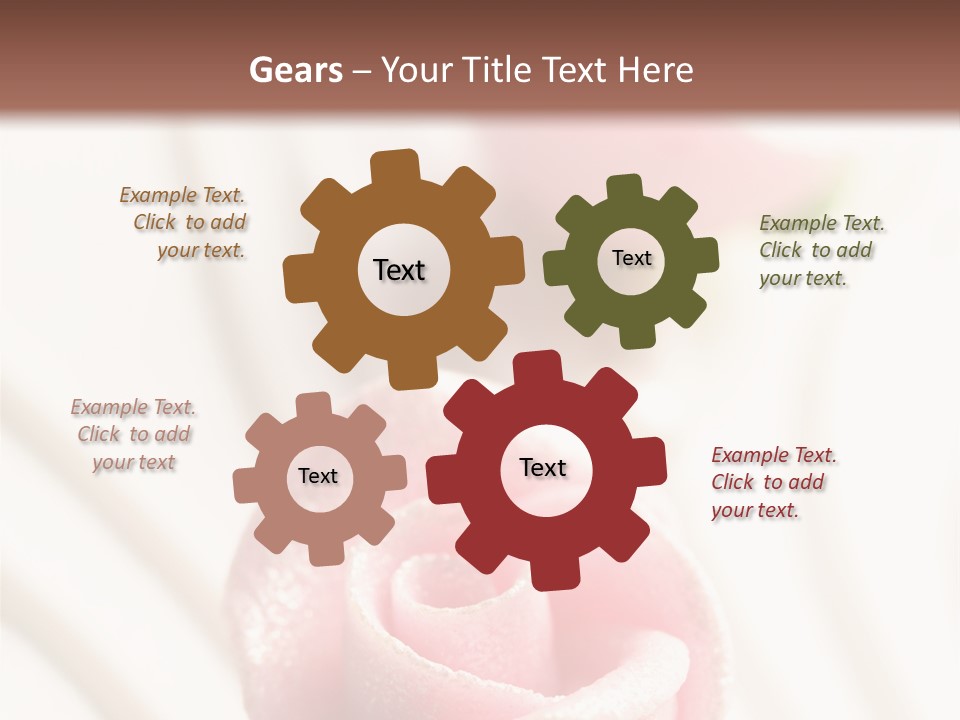 Gears – Your Title Text Here

Example Text. Click to add your text.

Text

Text

Example Text. Click to add your text.

Example Text. Click to add your text

Text

Text

Example Text. Click to add your text.